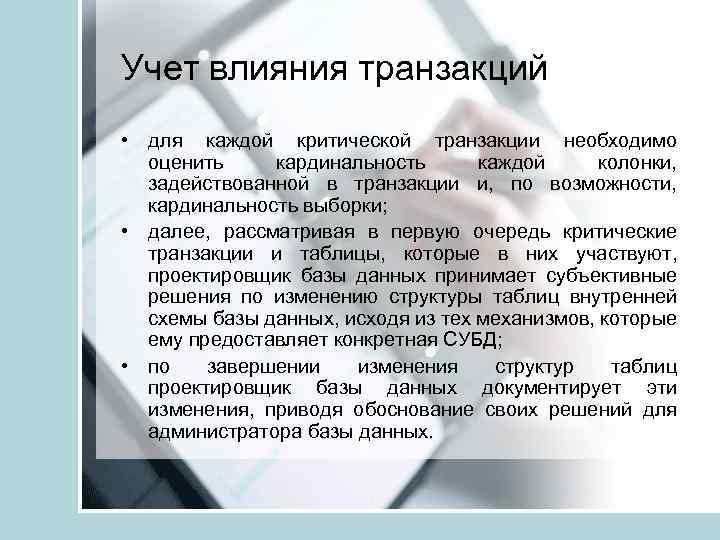 Учет влияния транзакций

• для каждой критической транзакции необходимо оценить кардинальность каждой колонки, задействованной в транзакции и, по возможности, кардинальность выборки;

• далее, рассматривая в первую очередь критические транзакции и таблицы, которые в них участвуют, проектировщик базы данных принимает субъективные решения по изменению структуры таблиц внутренней схемы базы данных, исходя из тех механизмов, которые ему предоставляет конкретная СУБД;

• по завершении изменения структур таблиц проектировщик базы данных документирует эти изменения, приводя обоснование своих решений для администратора базы данных.